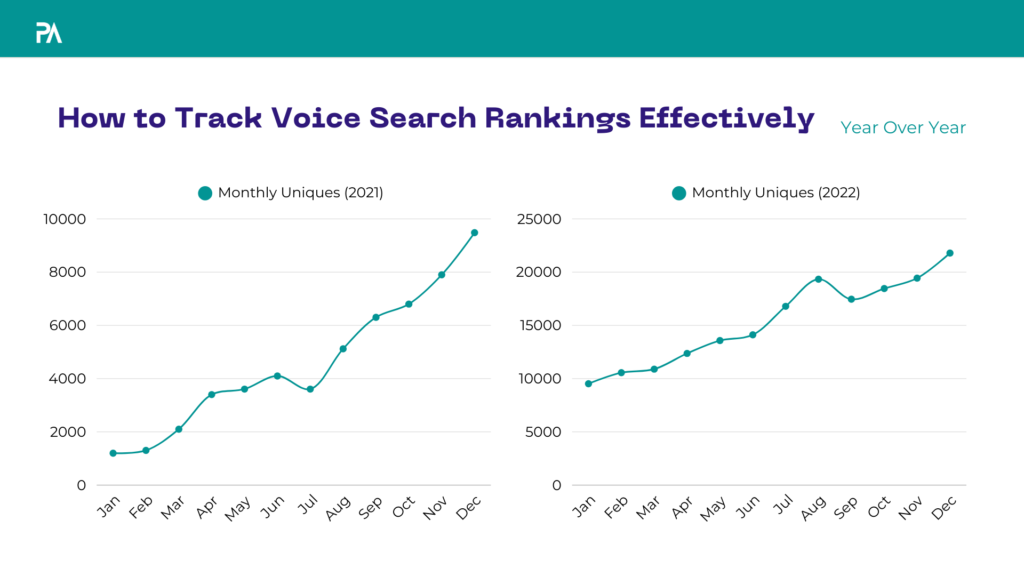 PA

How to Track Voice Search Rankings Effectively

Year Over Year

Monthly Uniques (2021)

10000
8000
6000
4000
2000
0

Jan Feb Mar Apr May Jun Jul Aug Sep Oct Nov Dec

Monthly Uniques (2022)

25000
20000
15000
10000
5000
0

Jan Feb Mar Apr May Jun Jul Aug Sep Oct Nov Dec